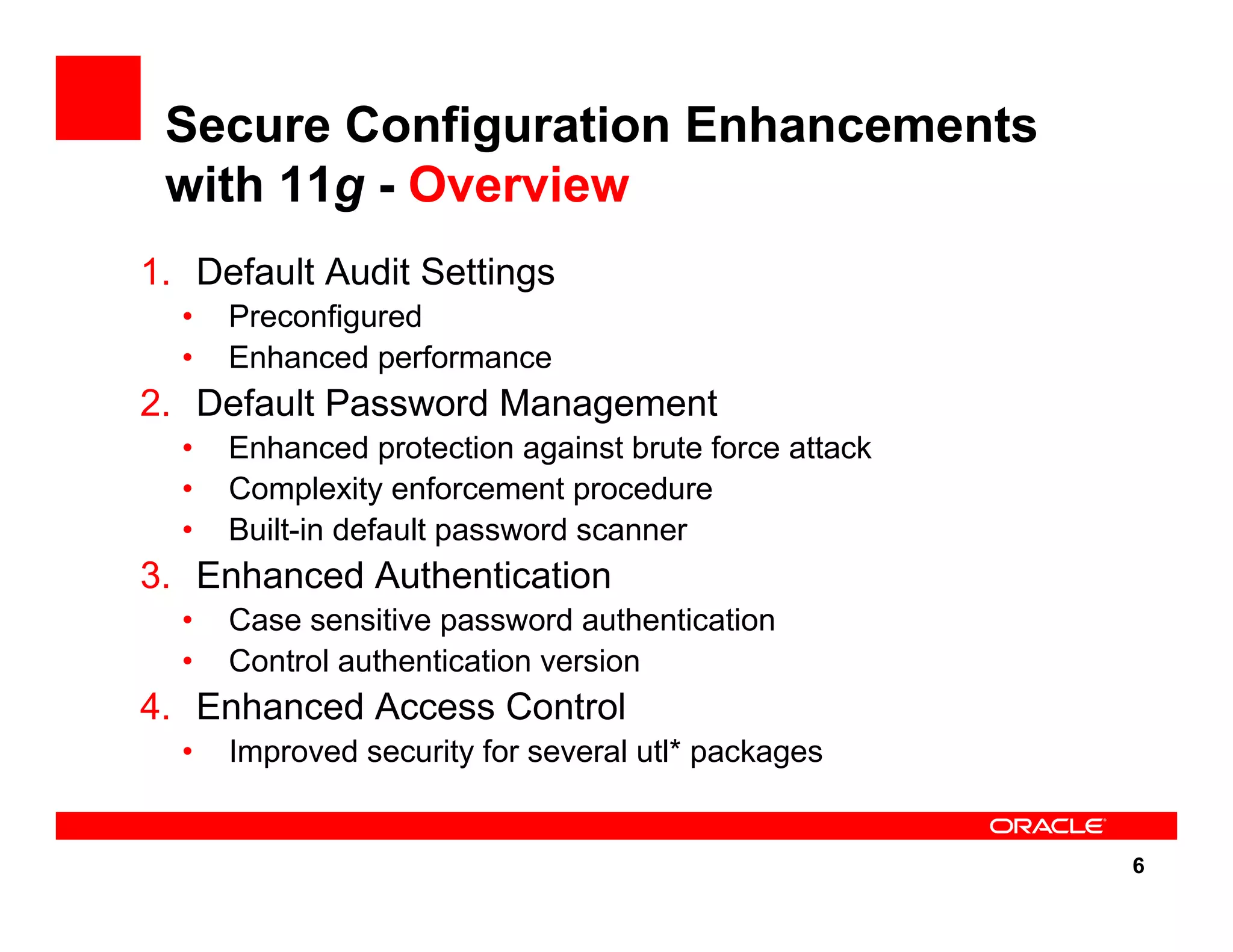 Secure Configuration Enhancements with 11g - Overview

1. Default Audit Settings
   • Preconfigured
   • Enhanced performance
2. Default Password Management
   • Enhanced protection against brute force attack
   • Complexity enforcement procedure
   • Built-in default password scanner
3. Enhanced Authentication
   • Case sensitive password authentication
   • Control authentication version
4. Enhanced Access Control
   • Improved security for several utl* packages

ORACLE

6